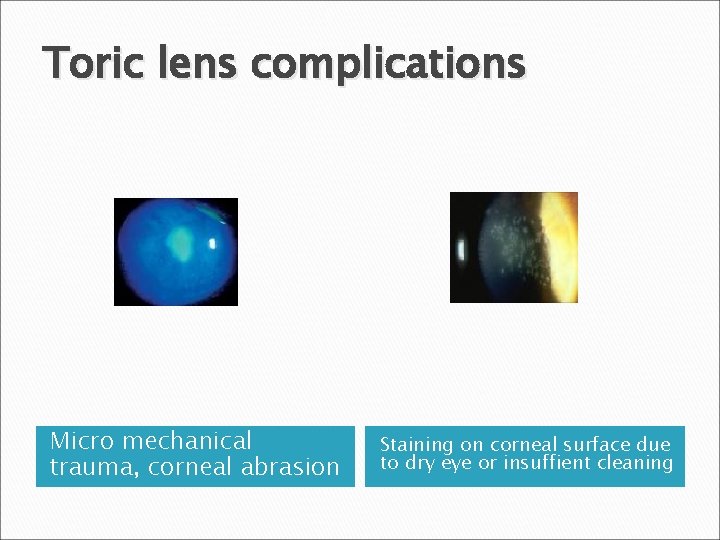 Toric lens complications

Micro mechanical trauma, corneal abrasion

Staining on corneal surface due to dry eye or insuffient cleaning